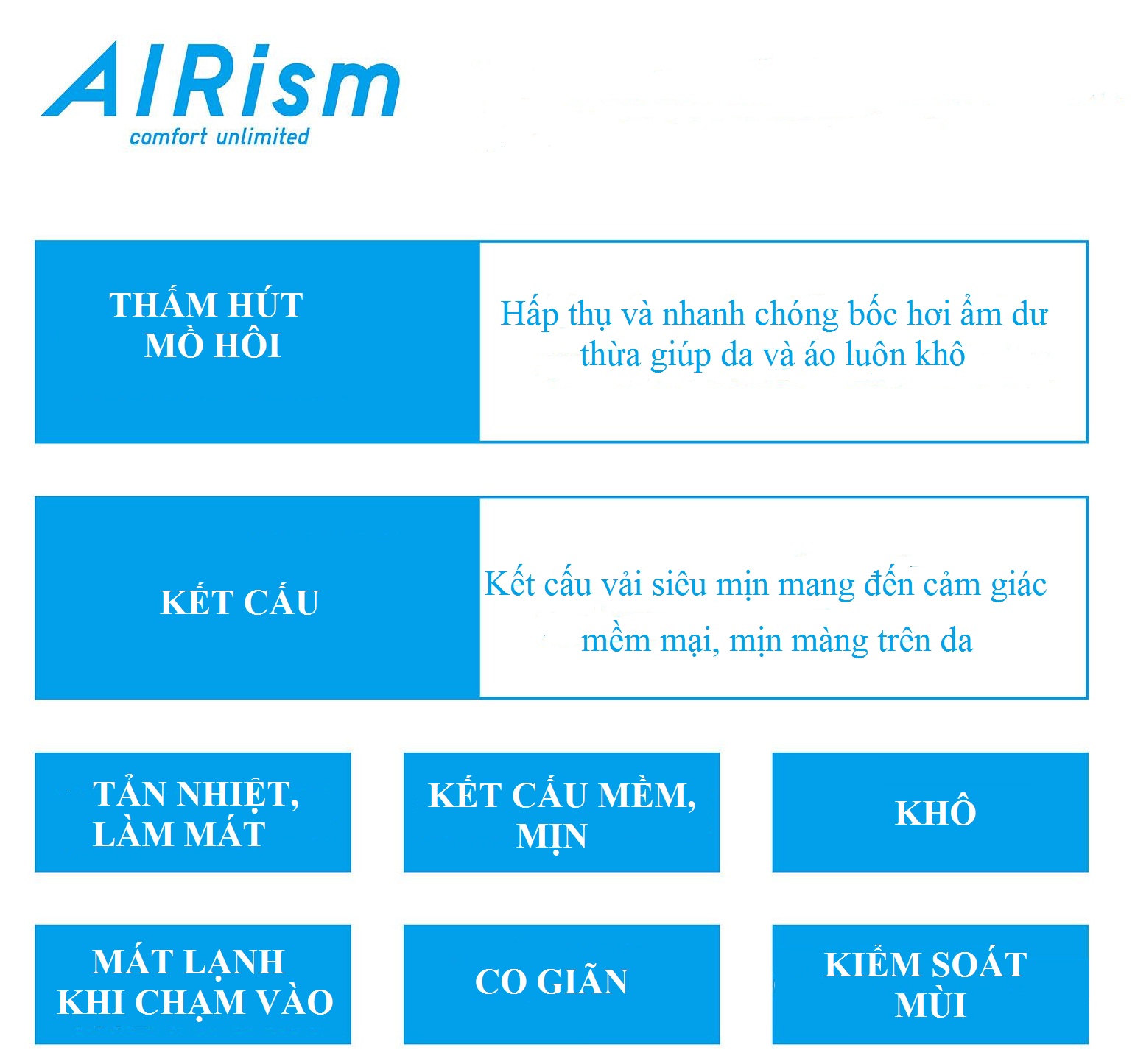 AIRism
comfort unlimited

THẤM HÚT MỒ HÔI

Hấp thụ và nhanh chóng bốc hơi ẩm dư thừa giúp da và áo luôn khô

KẾT CẤU

Kết cấu vải siêu mịn mang đến cảm giác mềm mại, mịn màng trên da

TẢN NHIỆT, LÀM MÁT

KẾT CẤU MỀM, MỊN

KHÔ

MÁT LẠNH KHI CHẠM VÀO

CO GIÃN

KIỂM SOÁT MÙI